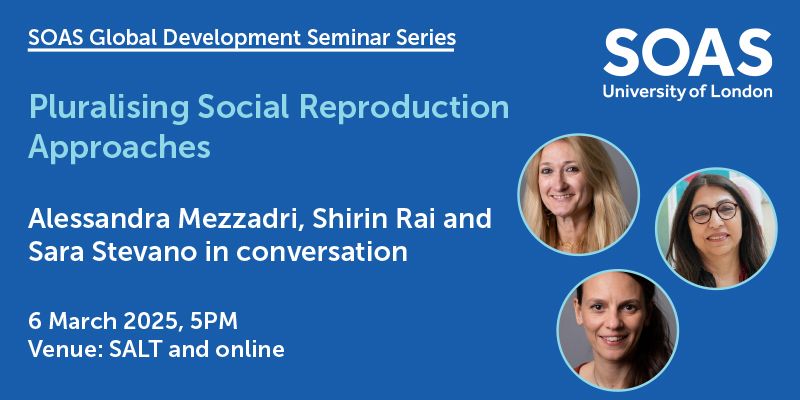 SOAS Global Development Seminar Series

SOAS
University of London

Pluralising Social Reproduction Approaches

Alessandra Mezzadri, Shirin Rai and Sara Stevano in conversation

6 March 2025, 5PM
Venue: SALT and online